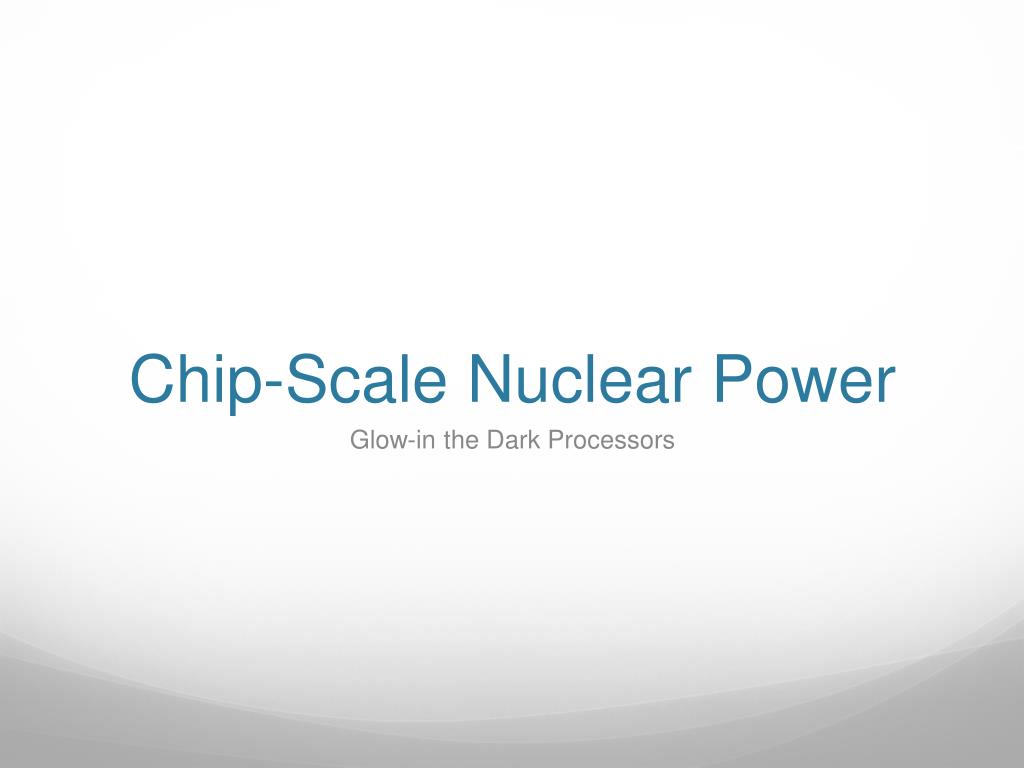 Chip-Scale Nuclear Power

Glow-in the Dark Processors